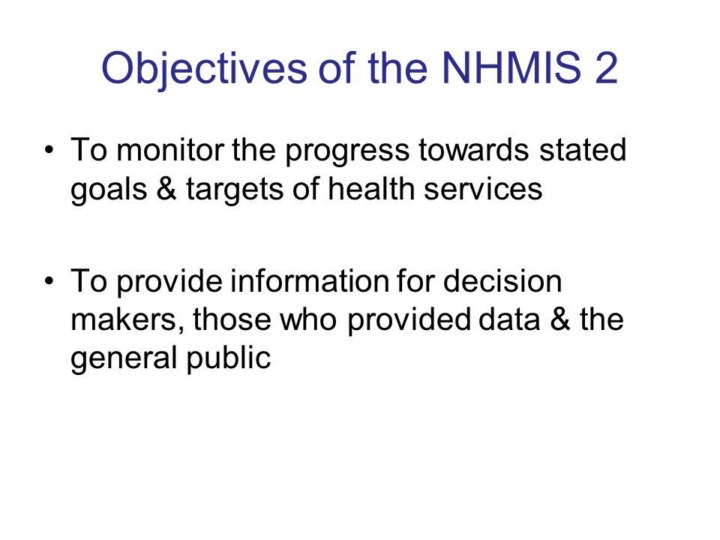 Objectives of the NHMIS 2

• To monitor the progress towards stated goals & targets of health services

• To provide information for decision makers, those who provided data & the general public